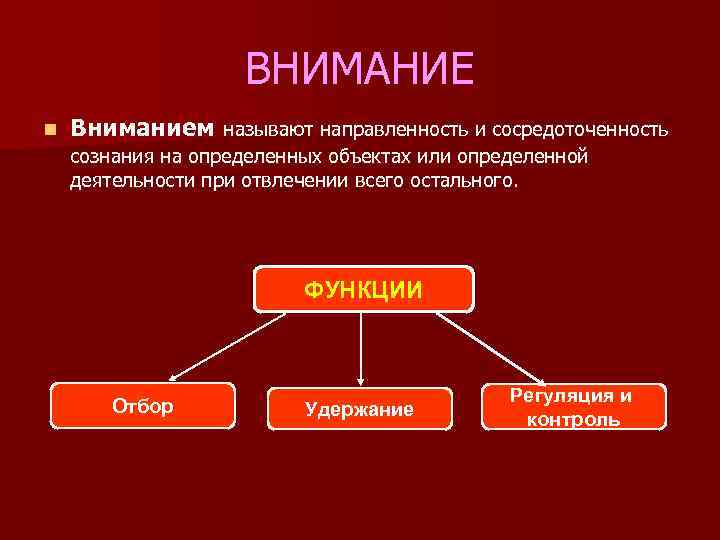 ВНИМАНИЕ

Вниманием называют направленность и сосредоточенность сознания на определенных объектах или определенной деятельности при отвлечении всего остального.

ФУНКЦИИ

Отбор

Удержание

Регуляция и контроль